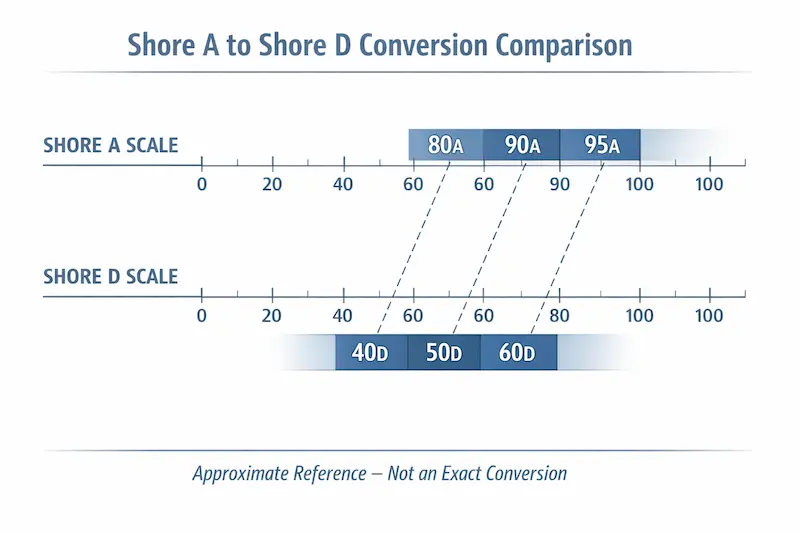 Shore A to Shore D Conversion Comparison

SHORE A SCALE

80A 90A 95A

0 20 40 60 60 90 100 100

SHORE D SCALE

0 20 40 60 60 80 100 100

40D 50D 60D

Approximate Reference – Not an Exact Conversion